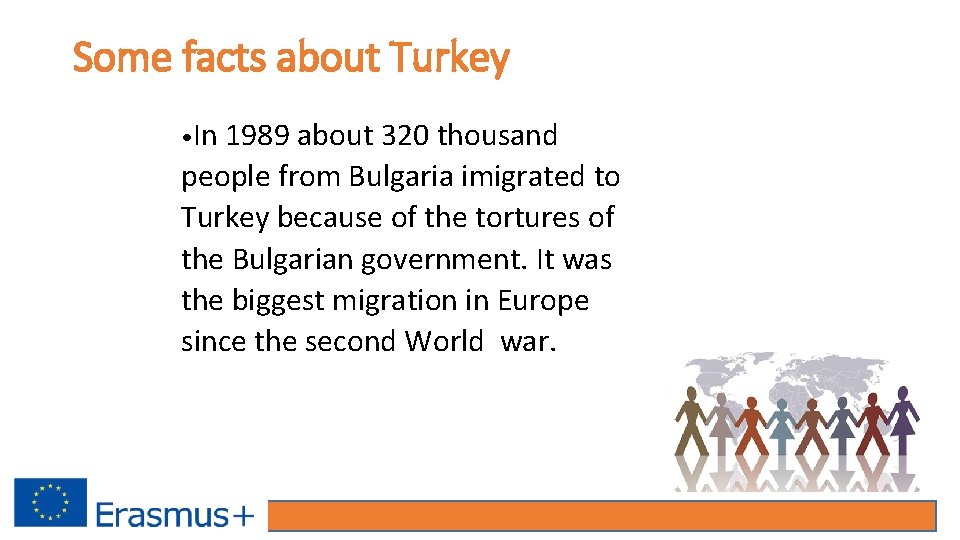 Some facts about Turkey

•In 1989 about 320 thousand people from Bulgaria imigrated to Turkey because of the tortures of the Bulgarian government. It was the biggest migration in Europe since the second World war.

Erasmus+